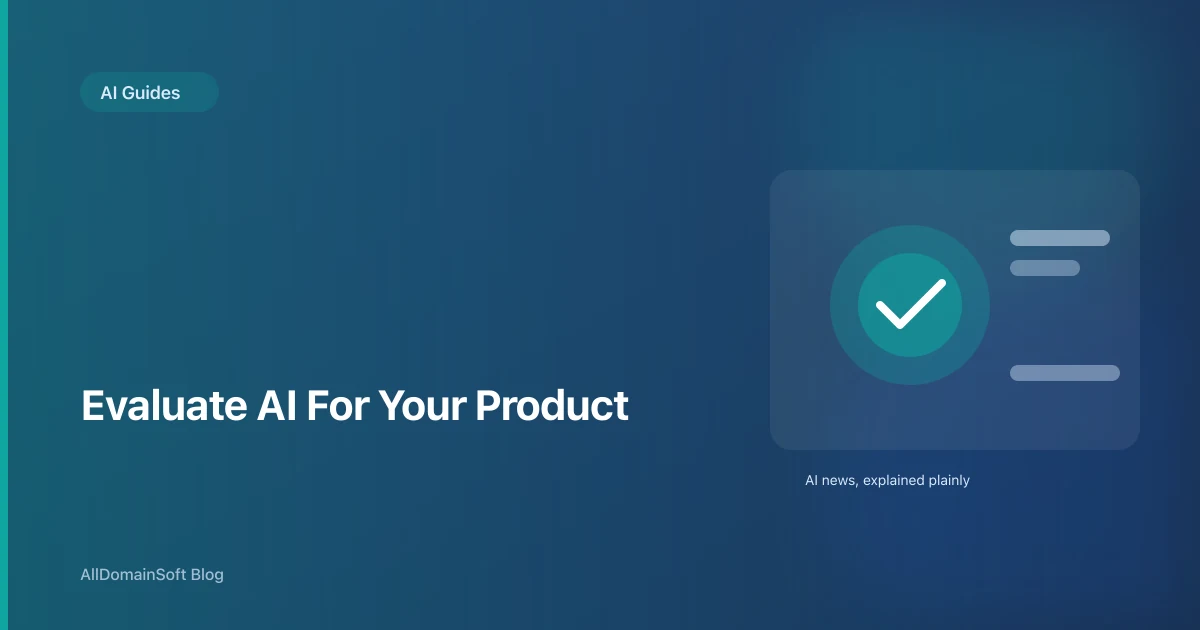 AI Guides

Evaluate AI For Your Product

AI news, explained plainly

AllDomainSoft Blog